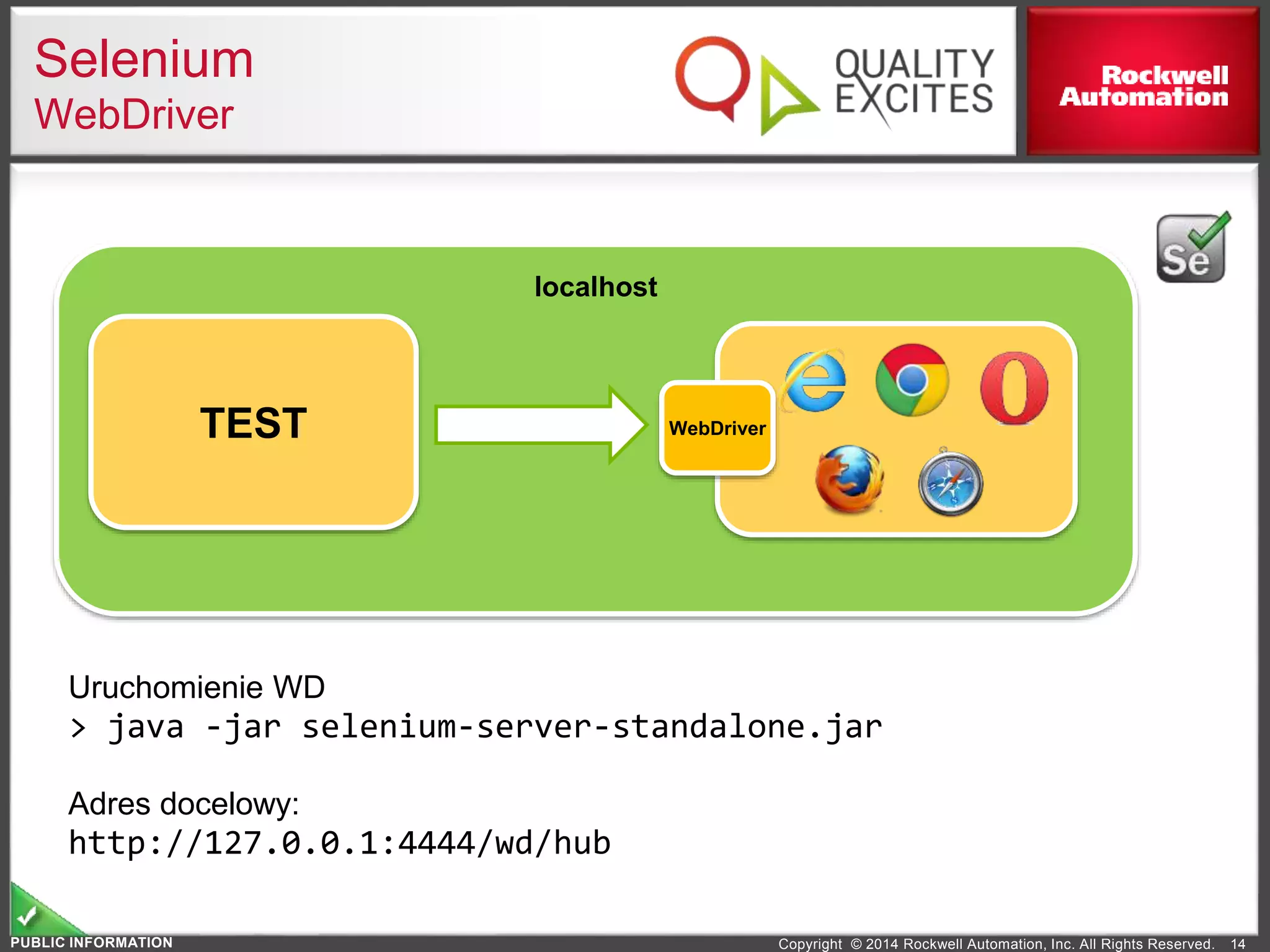 Selenium
WebDriver

QUALITY EXCITES

Rockwell Automation

Se

localhost

TEST

WebDriver

Uruchomienie WD
> java -jar selenium-server-standalone.jar

Adres docelowy:
http://127.0.0.1:4444/wd/hub

PUBLIC INFORMATION

Copyright © 2014 Rockwell Automation, Inc. All Rights Reserved. 14